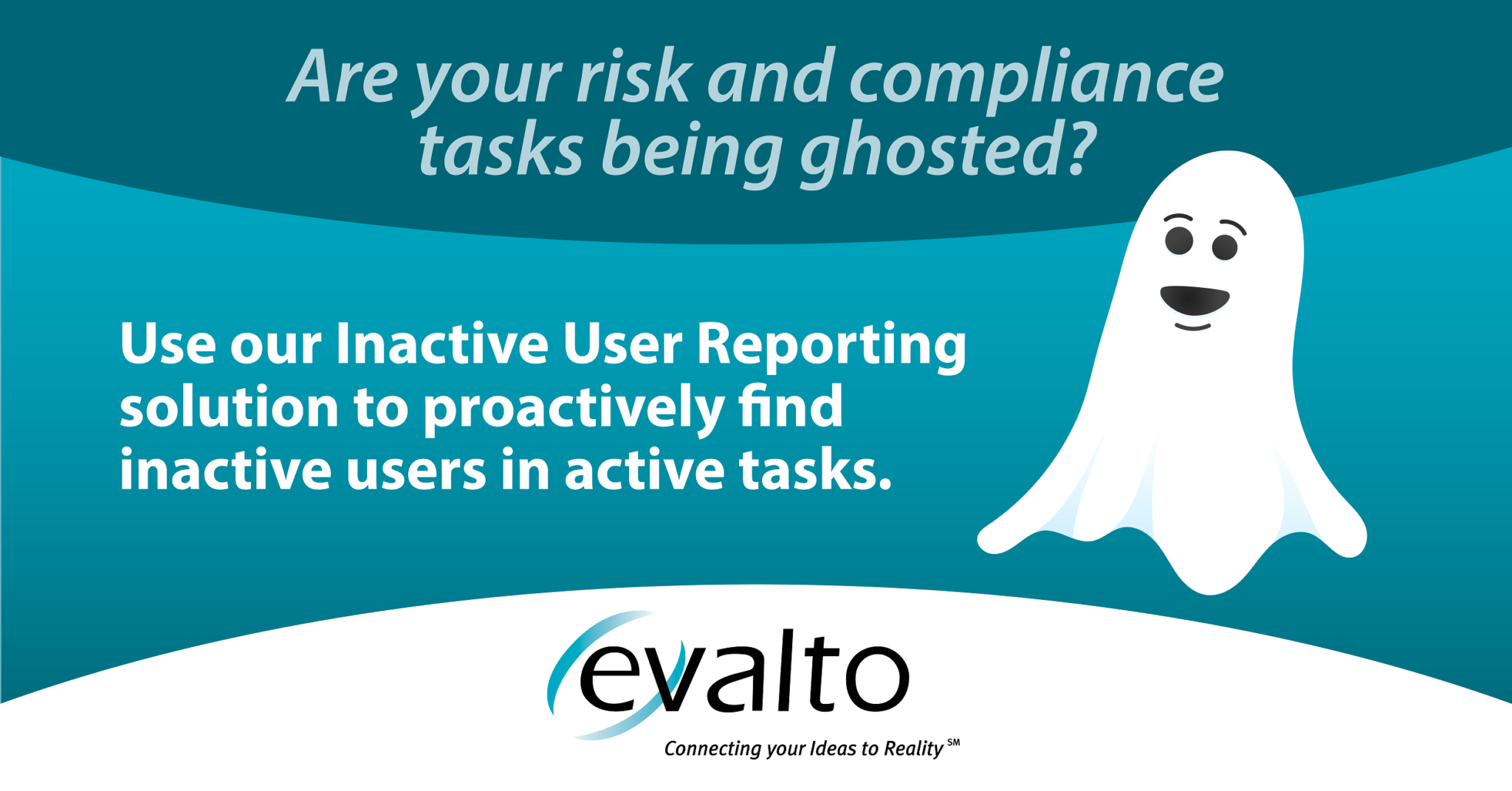 Are your risk and compliance tasks being ghosted?

Use our Inactive User Reporting solution to proactively find inactive users in active tasks.

evalto

Connecting your Ideas to Reality SM